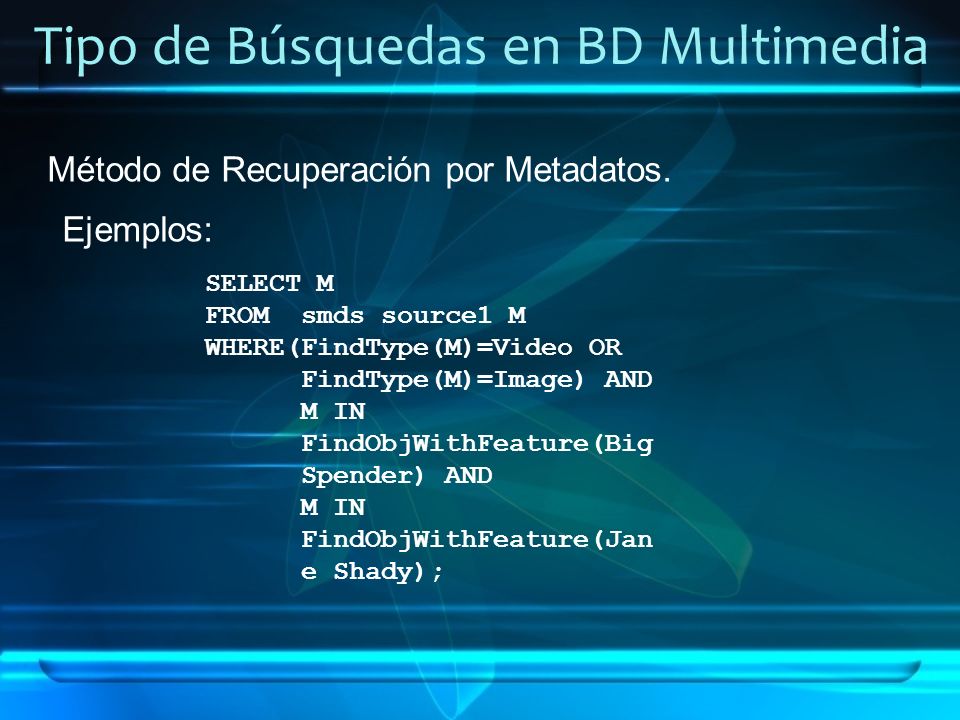 Tipo de Búsquedas en BD Multimedia

Método de Recuperación por Metadatos.

Ejemplos:

SELECT M
FROM smds source1 M
WHERE(FindType(M)=Video OR
FindType(M)=Image) AND
M IN
FindObjWithFeature(Big
Spender) AND
M IN
FindObjWithFeature(Jan
e Shady);